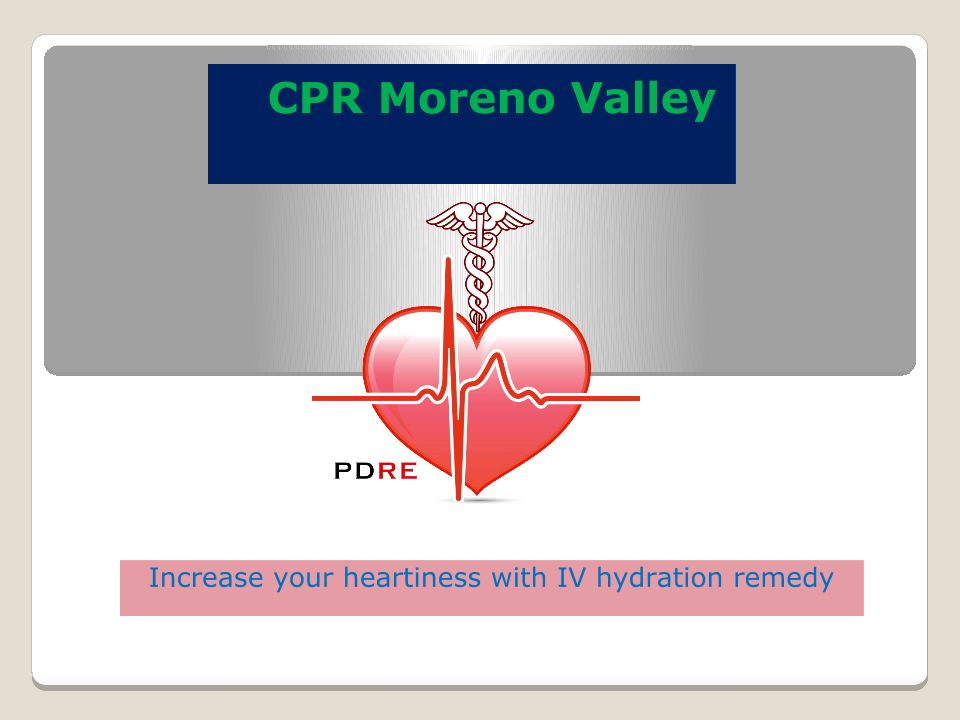 CPR Moreno Valley

PDRE

Increase your heartiness with IV hydration remedy